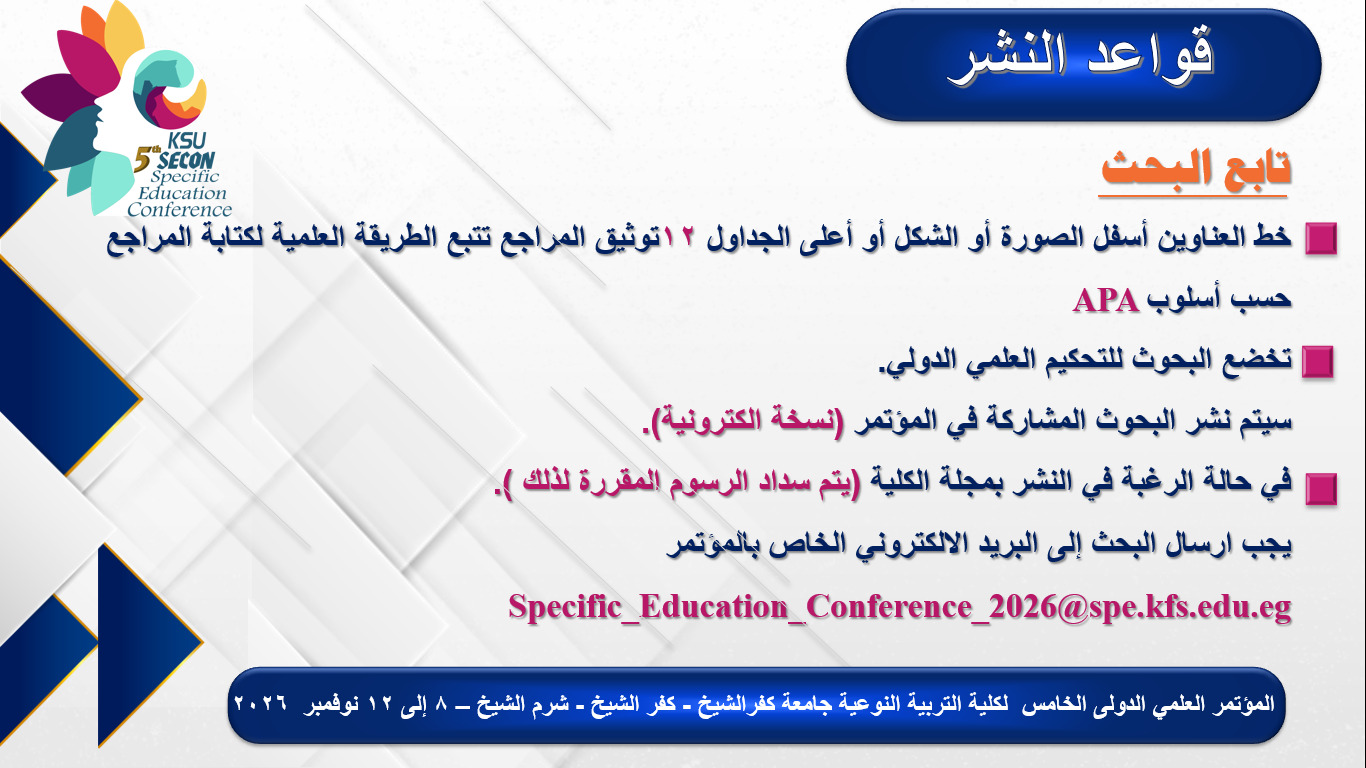 KSU
5th SECON
Specific
Education
Conference

قواعد النشر

تابع البحث

خط العناوين أسفل الصورة أو الشكل أو أعلى الجداول ١٢توثيق المراجع تتبع الطريقة العلمية لكتابة المراجع حسب أسلوب APA

تخضع البحوث للتحكيم العلمي الدولي.

سيتم نشر البحوث المشاركة في المؤتمر (نسخة الكترونية).

في حالة الرغبة في النشر بمجلة الكلية (يتم سداد الرسوم المقررة لذلك ).

يجب ارسال البحث إلى البريد الالكتروني الخاص بالمؤتمر

Specific_Education_Conference_2026@spe.kfs.edu.eg

المؤتمر العلمي الدولى الخامس لكلية التربية النوعية جامعة كفرالشيخ - كفر الشيخ - شرم الشيخ – ٨ إلى ١٢ نوفمبر ٢٠٢٦